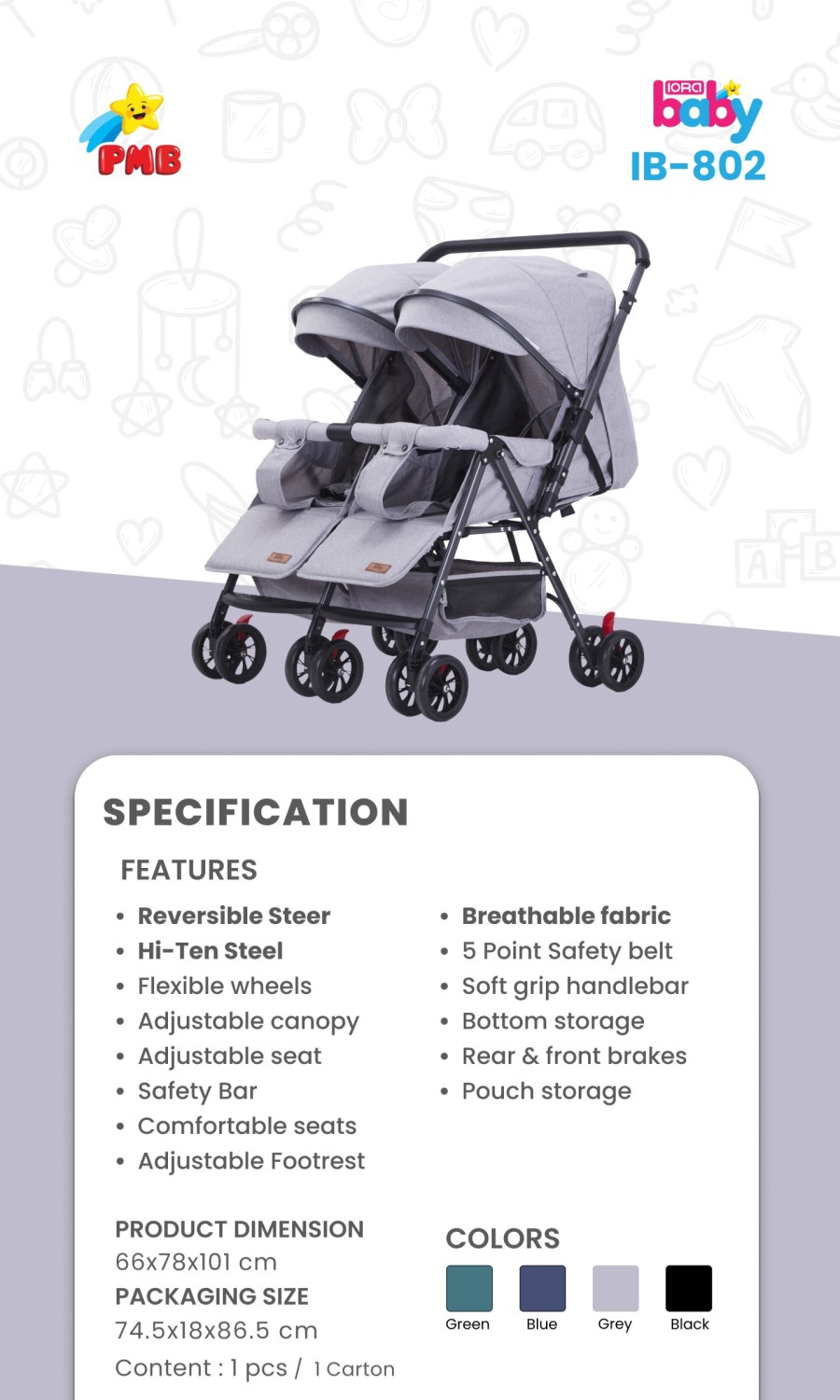 PMB

IORA baby
IB-802

SPECIFICATION

FEATURES

• Reversible Steer
• Hi-Ten Steel
• Flexible wheels
• Adjustable canopy
• Adjustable seat
• Safety Bar
• Comfortable seats
• Adjustable Footrest

• Breathable fabric
• 5 Point Safety belt
• Soft grip handlebar
• Bottom storage
• Rear & front brakes
• Pouch storage

PRODUCT DIMENSION
66x78x101 cm
PACKAGING SIZE
74.5x18x86.5 cm
Content : 1 pcs / 1 Carton

COLORS
Green Blue Grey Black